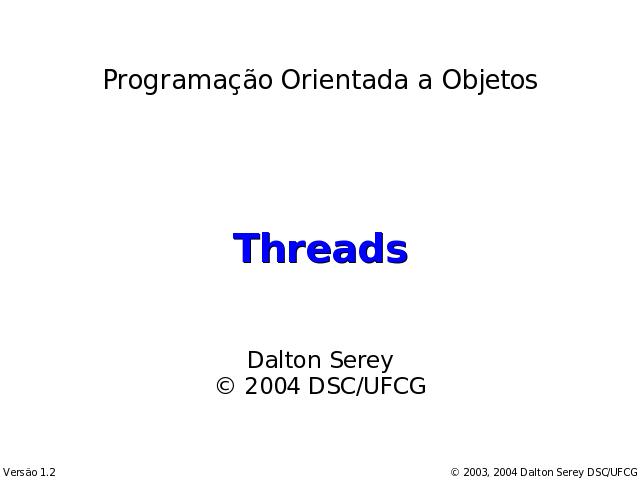 Programação Orientada a Objetos

Threads

Dalton Serey
© 2004 DSC/UFCG

Versão 1.2

© 2003, 2004 Dalton Serey DSC/UFCG